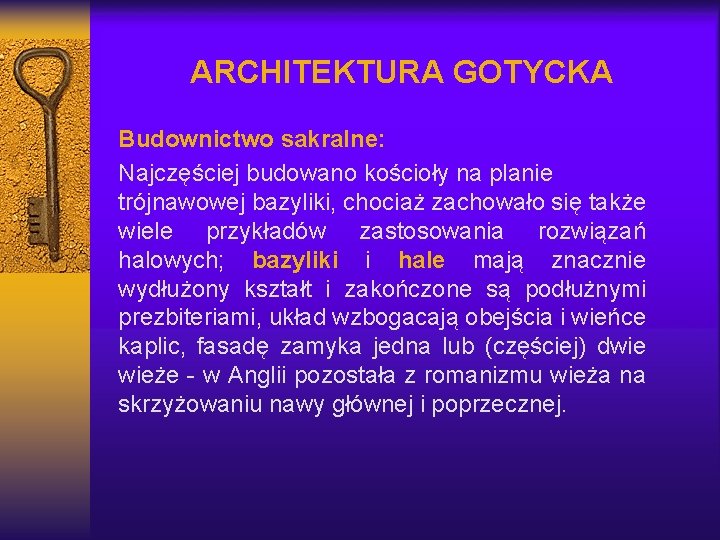 ARCHITEKTURA GOTYCKA

Budownictwo sakralne:

Najczęściej budowano kościoły na planie trójnawowej bazyliki, chociaż zachowało się także wiele przykładów zastosowania rozwiązań halowych; bazyliki i hale mają znacznie wydłużony kształt i zakończone są podłużnymi prezbiteriami, układ wzbogacają obejścia i wieńce kaplic, fasadę zamyka jedna lub (częściej) dwie wieże - w Anglii pozostała z romanizmu wieża na skrzyżowaniu nawy głównej i poprzecznej.